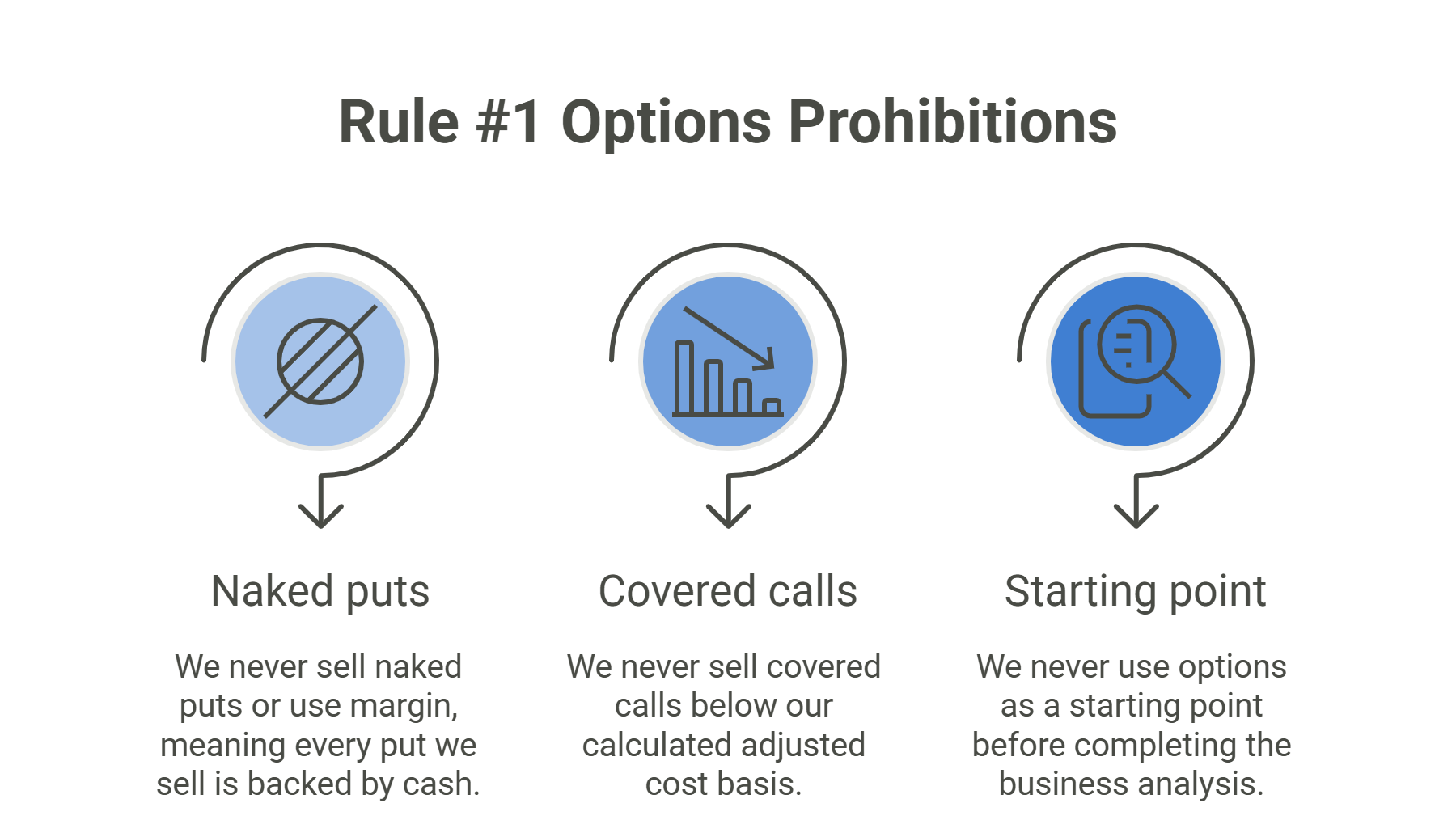 Rule #1 Options Prohibitions

Naked puts

We never sell naked puts or use margin, meaning every put we sell is backed by cash.

Covered calls

We never sell covered calls below our calculated adjusted cost basis.

Starting point

We never use options as a starting point before completing the business analysis.